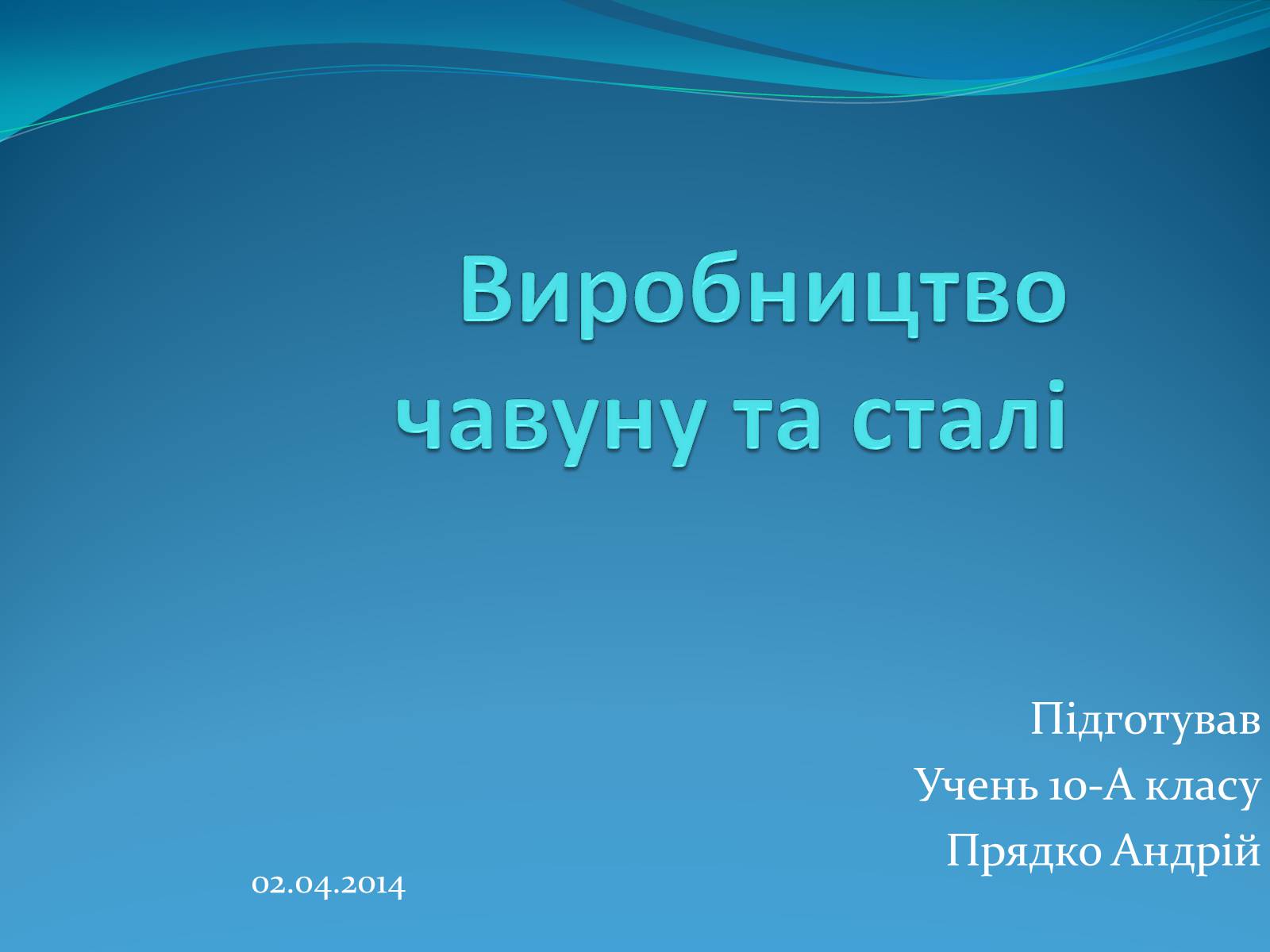 Виробництво чавуну та сталі

Підготував
Учень 10-А класу
Прядко Андрій

02.04.2014